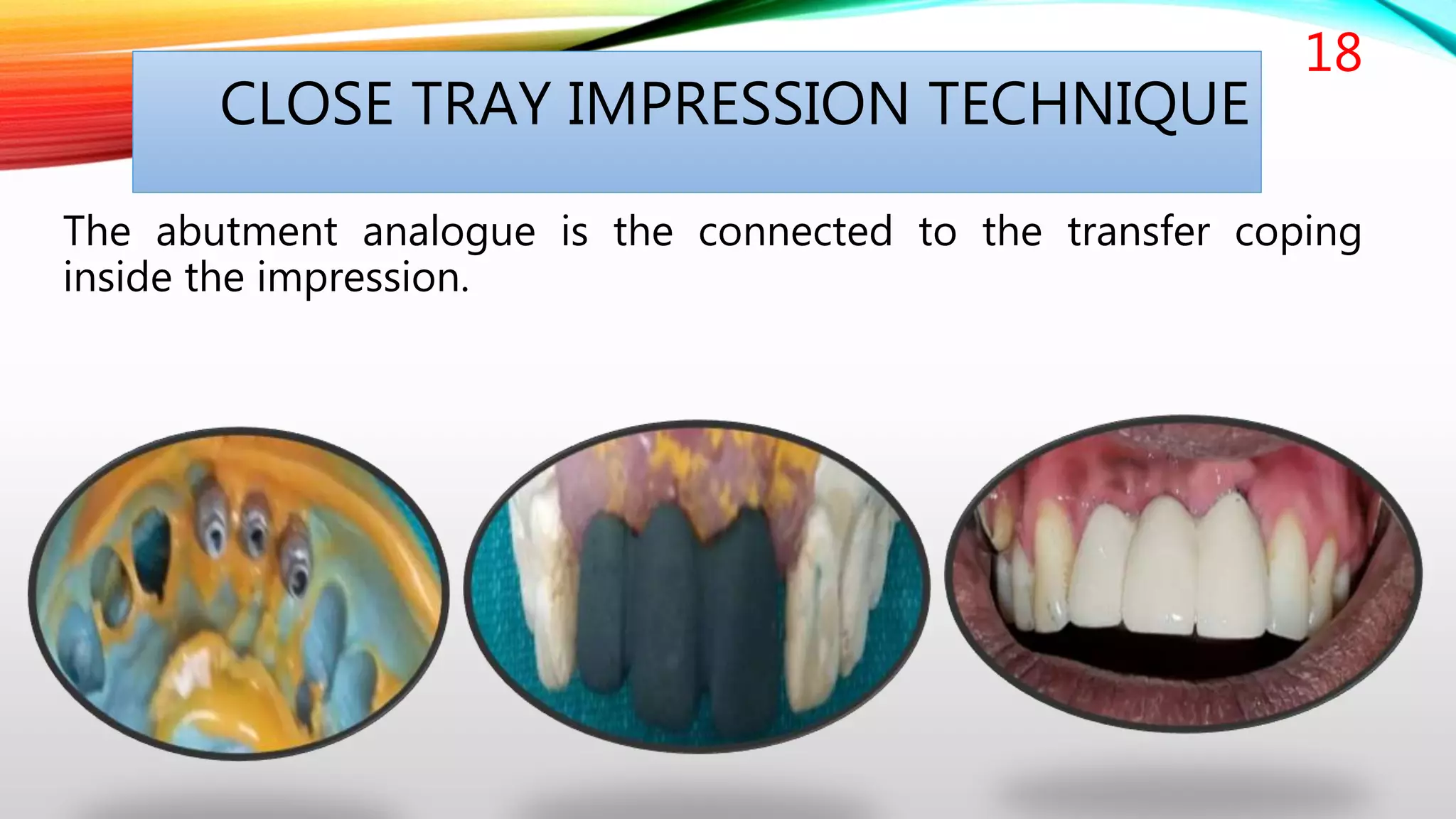 18

CLOSE TRAY IMPRESSION TECHNIQUE

The abutment analogue is the connected to the transfer coping inside the impression.